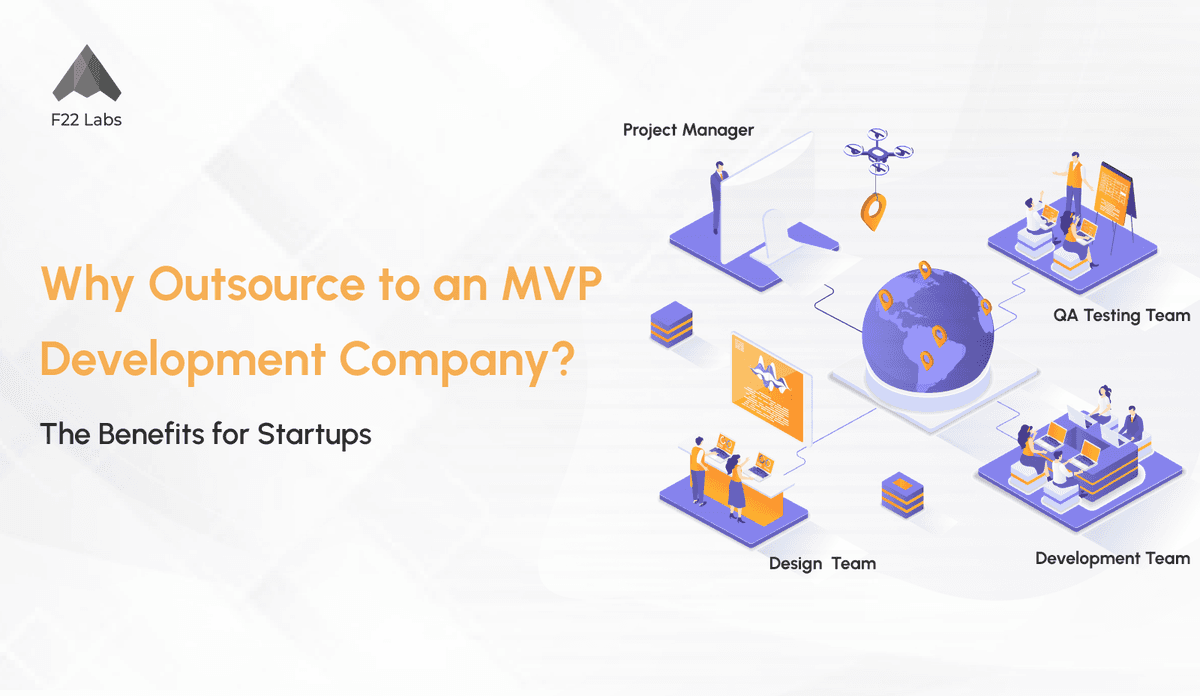 F22 Labs

Why Outsource to an MVP Development Company?

The Benefits for Startups

Project Manager

QA Testing Team

Design Team

Development Team